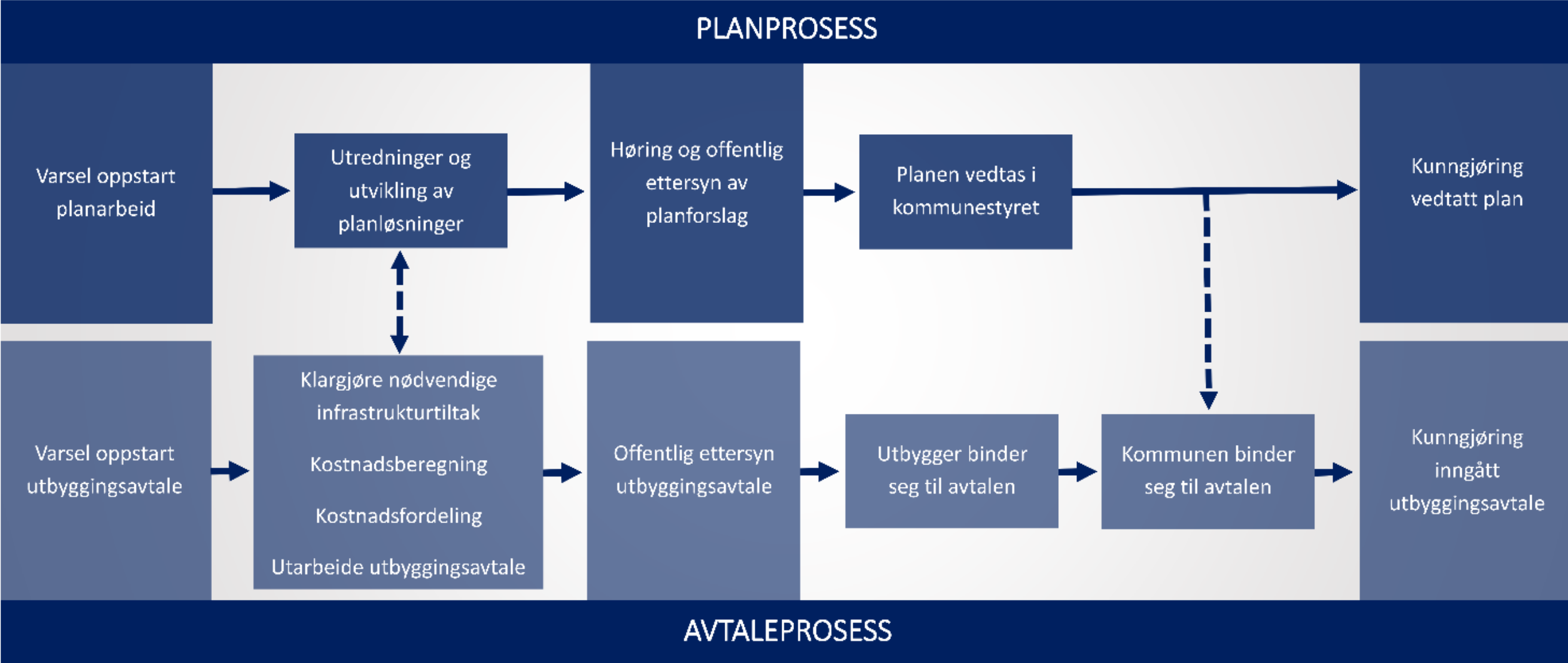 PLANPROSESS

Varsel oppstart planarbeid

Utredninger og utvikling av planløsninger

Høring og offentlig ettersyn av planforslag

Planen vedtas i kommunestyret

Kunngjøring vedtatt plan

Varsel oppstart utbyggingsavtale

Klargjøre nødvendige infrastrukturtiltak

Kostnadsberegning

Kostnadsfordeling

Utarbeide utbyggingsavtale

Offentlig ettersyn utbyggingsavtale

Utbygger binder seg til avtalen

Kommunen binder seg til avtalen

Kunngjøring inngått utbyggingsavtale

AVTALEPROSESS